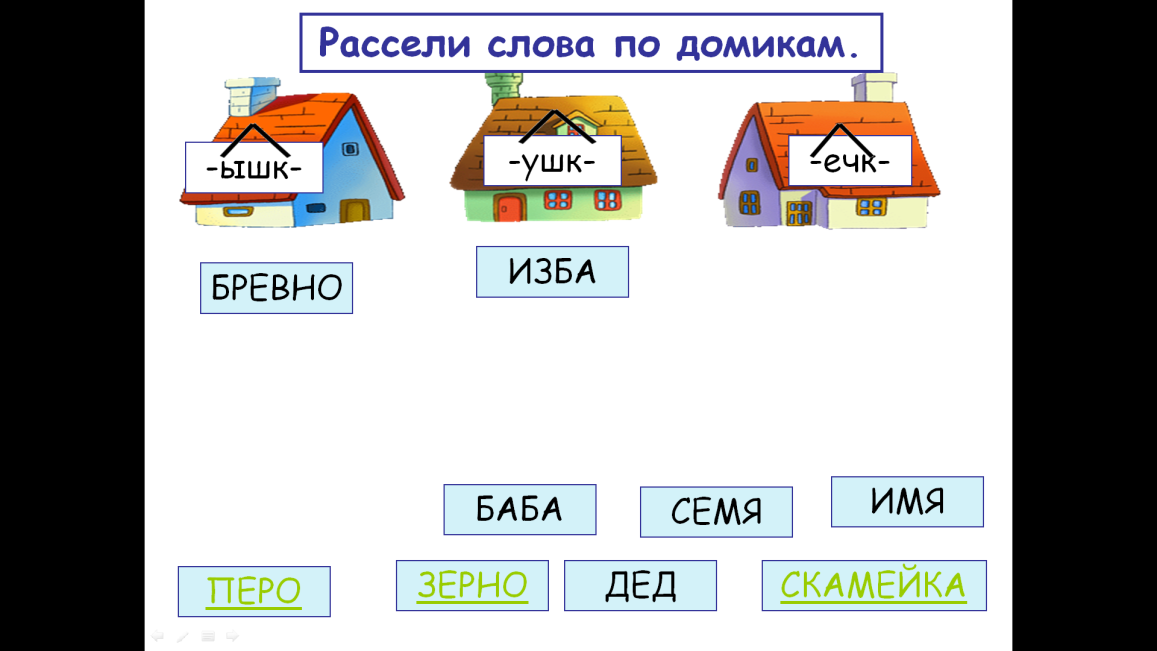 Рассели слова по домикам.

-ышк-

-ушк-

-ечк-

БРЕВНО

ИЗБА

БАБА

СЕМЯ

ИМЯ

ПЕРО

ЗЕРНО

ДЕД

СКАМЕЙКА